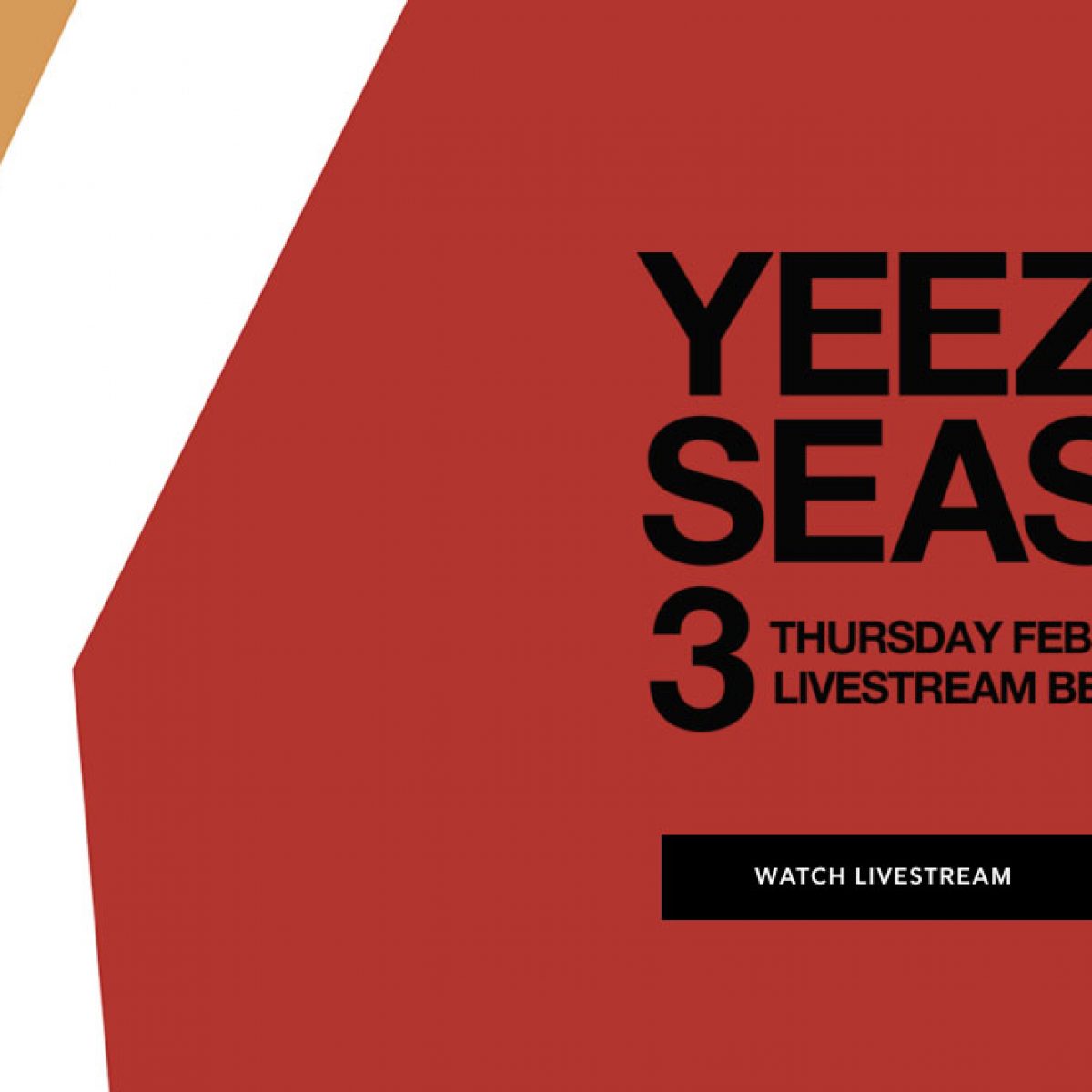 YEEZ
SEAS
3 THURSDAY FEB
LIVESTREAM BE

WATCH LIVESTREAM